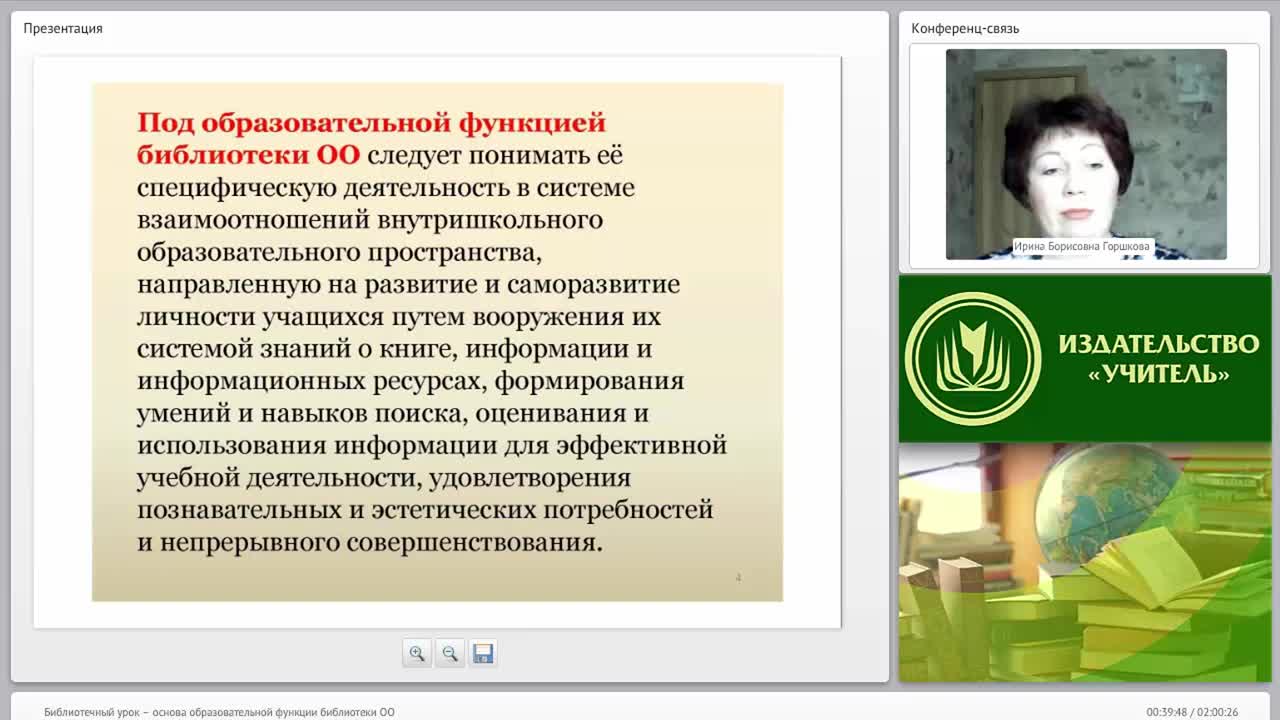 Презентация

Под образовательной функцией библиотеки ОО следует понимать её специфическую деятельность в системе взаимоотношений внутришкольного образовательного пространства, направленную на развитие и саморазвитие личности учащихся путем вооружения их системой знаний о книге, информации и информационных ресурсах, формирования умений и навыков поиска, оценивания и использования информации для эффективной учебной деятельности, удовлетворения познавательных и эстетических потребностей и непрерывного совершенствования.

4

Конференц-связь

Ирина Борисовна Горшкова

ИЗДАТЕЛЬСТВО «УЧИТЕЛЬ»

Библиотечный урок – основа образовательной функции библиотеки ОО

00:39:48 / 02:00:26